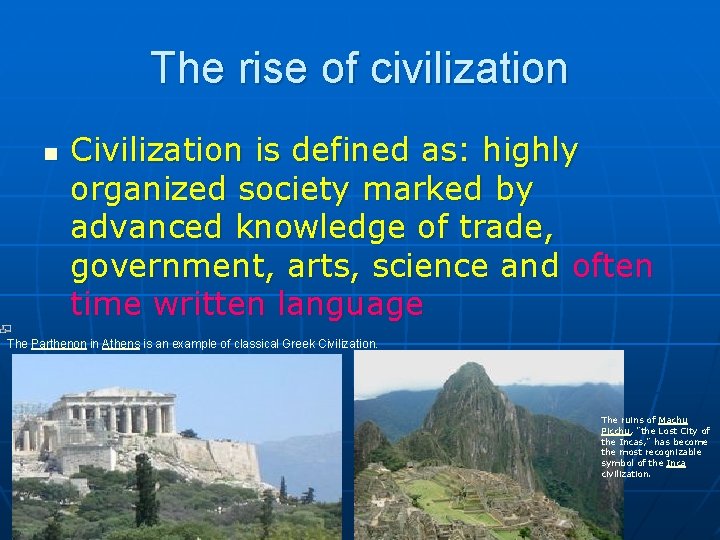 The rise of civilization

Civilization is defined as: highly organized society marked by advanced knowledge of trade, government, arts, science and often time written language

The Parthenon in Athens is an example of classical Greek Civilization.

The ruins of Machu Picchu, "the Lost City of the Incas," has become the most recognizable symbol of the Inca civilization.